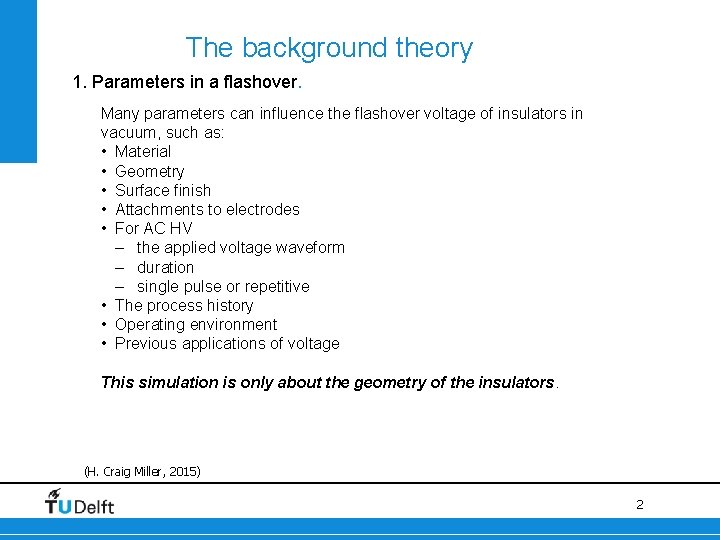 The background theory

1. Parameters in a flashover.

Many parameters can influence the flashover voltage of insulators in vacuum, such as:
• Material
• Geometry
• Surface finish
• Attachments to electrodes
• For AC HV
– the applied voltage waveform
– duration
– single pulse or repetitive
• The process history
• Operating environment
• Previous applications of voltage

This simulation is only about the geometry of the insulators.

(H. Craig Miller, 2015)

TUDelft

2